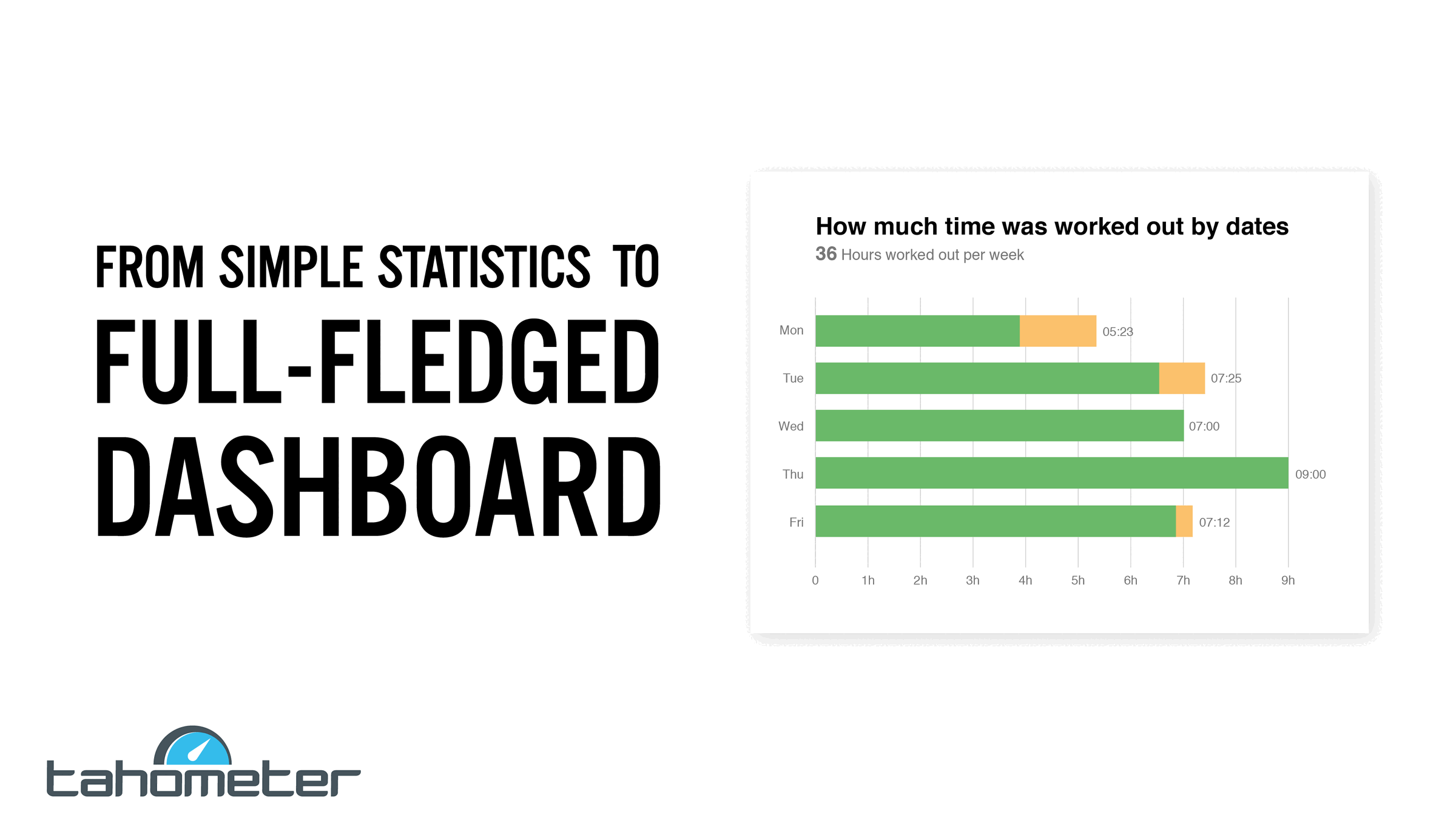 FROM SIMPLE STATISTICS TO
FULL-FLEDGED
DASHBOARD

How much time was worked out by dates
36 Hours worked out per week

Mon 05:23
Tue 07:25
Wed 07:00
Thu 09:00
Fri 07:12

0 1h 2h 3h 4h 5h 6h 7h 8h 9h

tahometer